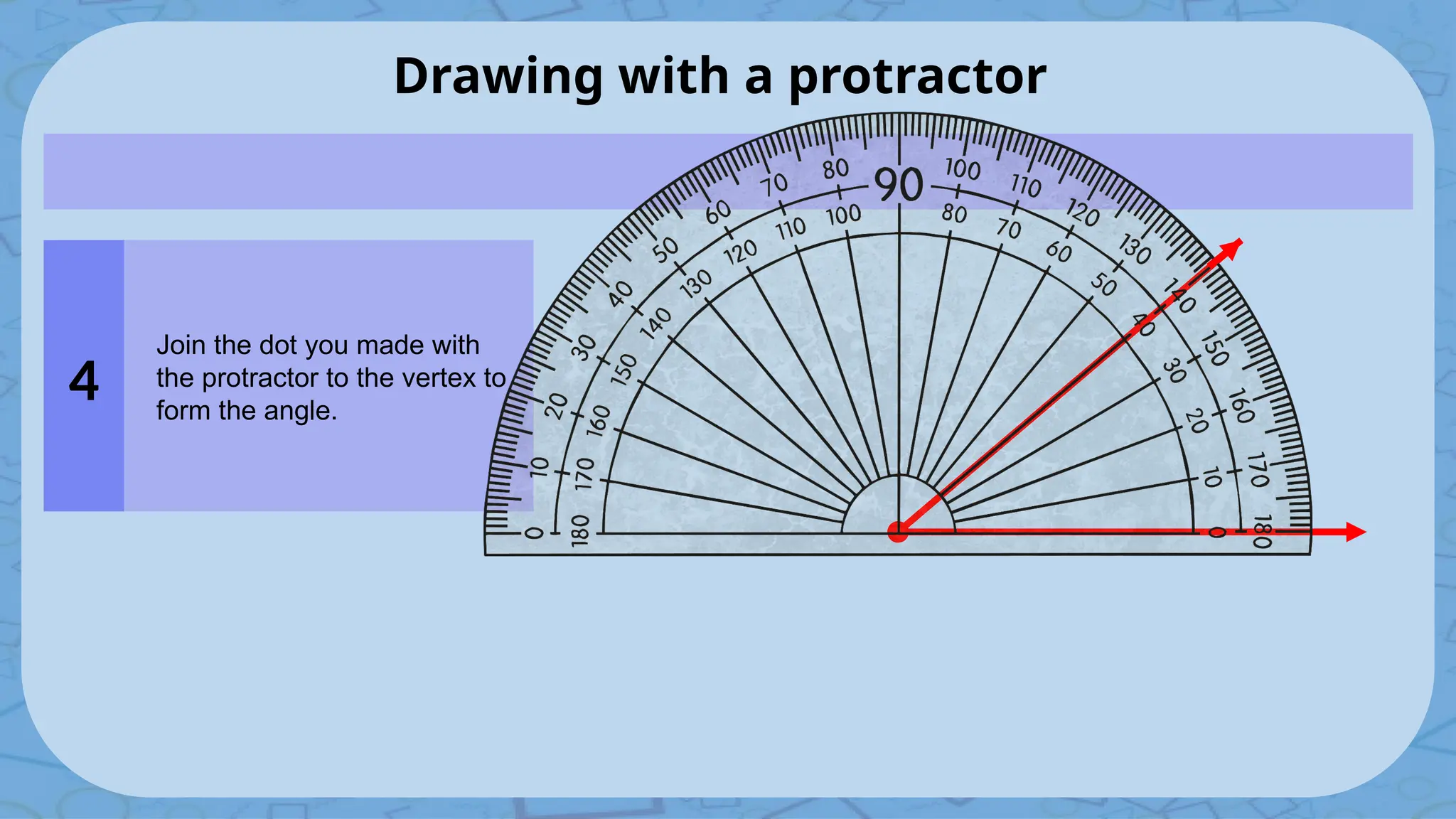 Drawing with a protractor

4

Join the dot you made with the protractor to the vertex to form the angle.

0 10 20 30 40 50 60 70 80 90 100 110 120 130 140 150 160 170 180

180 170 160 150 140 130 120 110 100 80 70 60 50 40 30 20 10 0